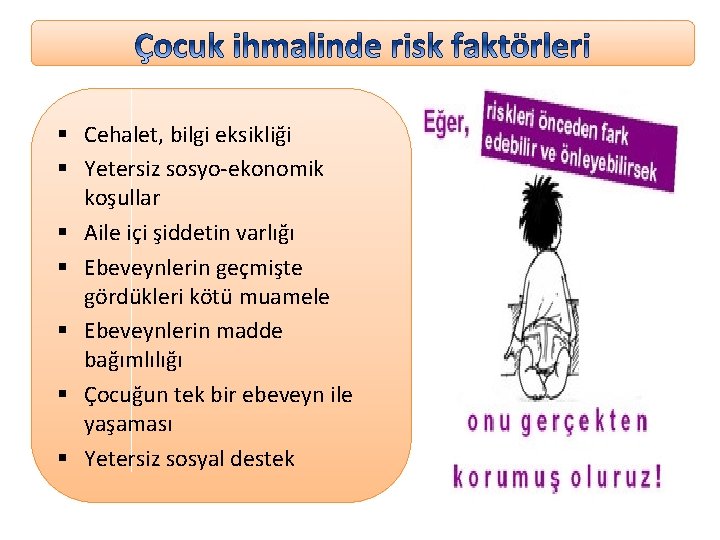 Çocuk ihmalinde risk faktörleri

▪ Cehalet, bilgi eksikliği
▪ Yetersiz sosyo-ekonomik koşullar
▪ Aile içi şiddetin varlığı
▪ Ebeveynlerin geçmişte gördükleri kötü muamele
▪ Ebeveynlerin madde bağımlılığı
▪ Çocuğun tek bir ebeveyn ile yaşaması
▪ Yetersiz sosyal destek

Eğer, riskleri önceden fark edebilir ve önleyebilirsek

onu gerçekten

korumuş oluruz!